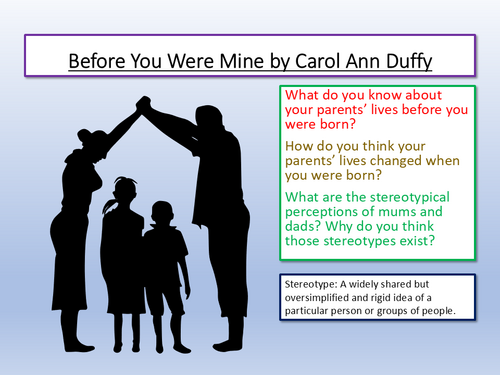 Before You Were Mine by Carol Ann Duffy

What do you know about your parents' lives before you were born?

How do you think your parents' lives changed when you were born?

What are the stereotypical perceptions of mums and dads? Why do you think those stereotypes exist?

Stereotype: A widely shared but oversimplified and rigid idea of a particular person or groups of people.